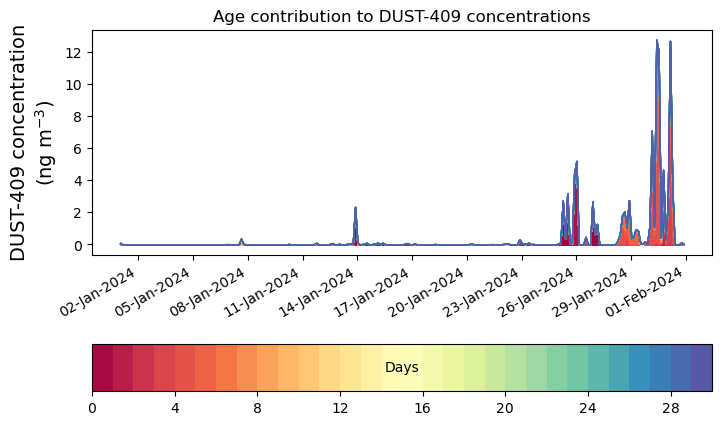 Age contribution to DUST-409 concentrations

DUST-409 concentration (ng m$^{-3}$)

12
10
8
6
4
2
0

02-Jan-2024
05-Jan-2024
08-Jan-2024
11-Jan-2024
14-Jan-2024
17-Jan-2024
20-Jan-2024
23-Jan-2024
26-Jan-2024
29-Jan-2024
01-Feb-2024

Days

0
4
8
12
16
20
24
28